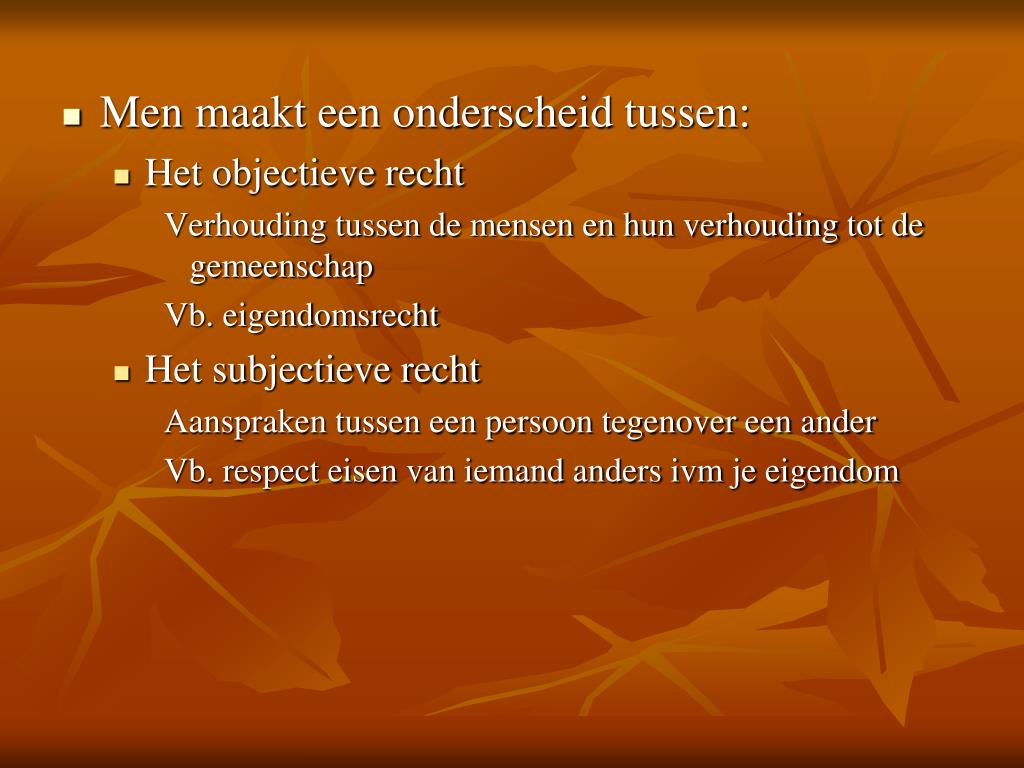 Men maakt een onderscheid tussen:

Het objectieve recht

Verhouding tussen de mensen en hun verhouding tot de gemeenschap

Vb. eigendomsrecht

Het subjectieve recht

Aanspraken tussen een persoon tegenover een ander

Vb. respect eisen van iemand anders ivm je eigendom